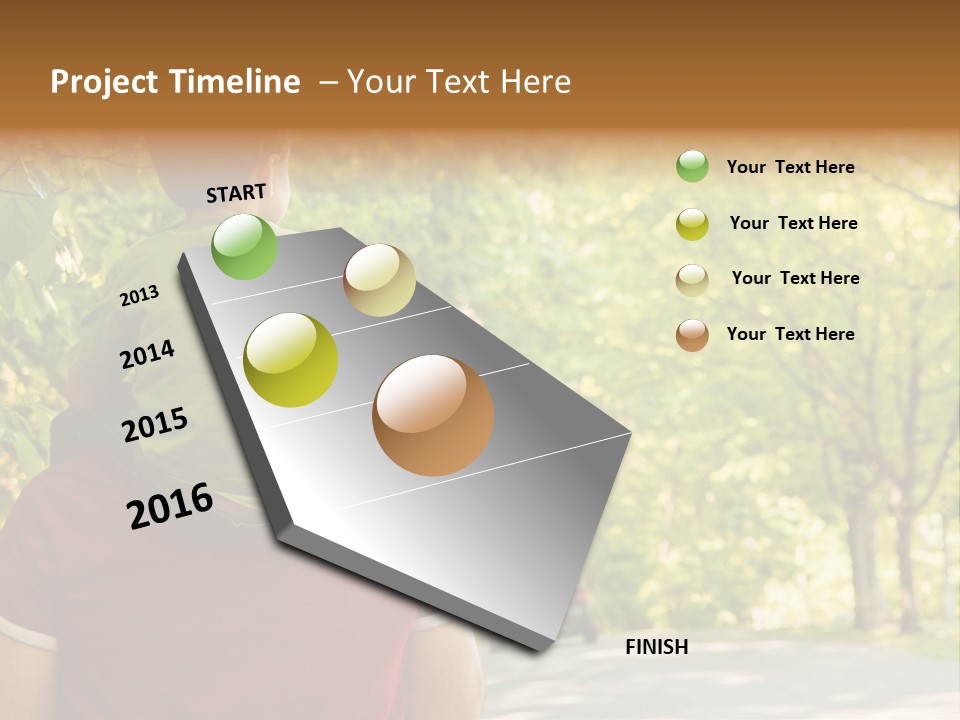 Project Timeline – Your Text Here

START

2013

2014

2015

2016

FINISH

Your Text Here

Your Text Here

Your Text Here

Your Text Here